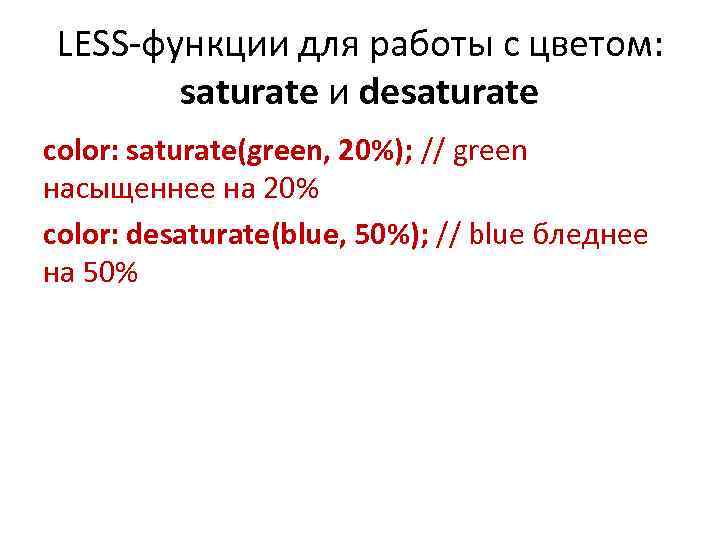 LESS-функции для работы с цветом: saturate и desaturate

color: saturate(green, 20%); // green насыщеннее на 20%

color: desaturate(blue, 50%); // blue бледнее на 50%